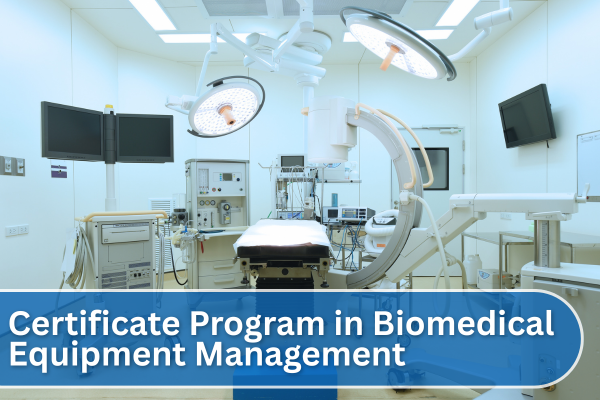 Certificate Program in Biomedical Equipment Management